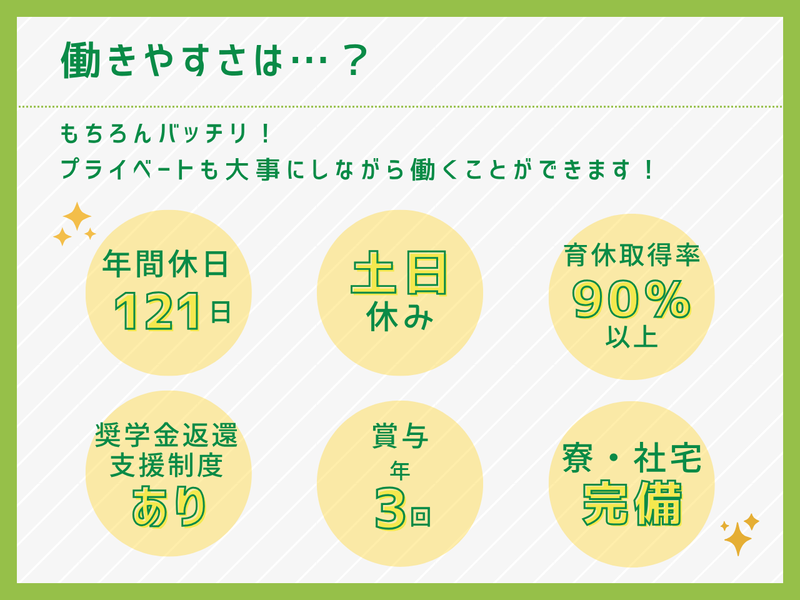 働きやすさは…？

もちろんバッチリ！
プライベートも大事にしながら働くことができます！

年間休日
121日

土日
休み

育休取得率
90%
以上

奨学金返還
支援制度
あり

賞与
年
3回

寮・社宅
完備